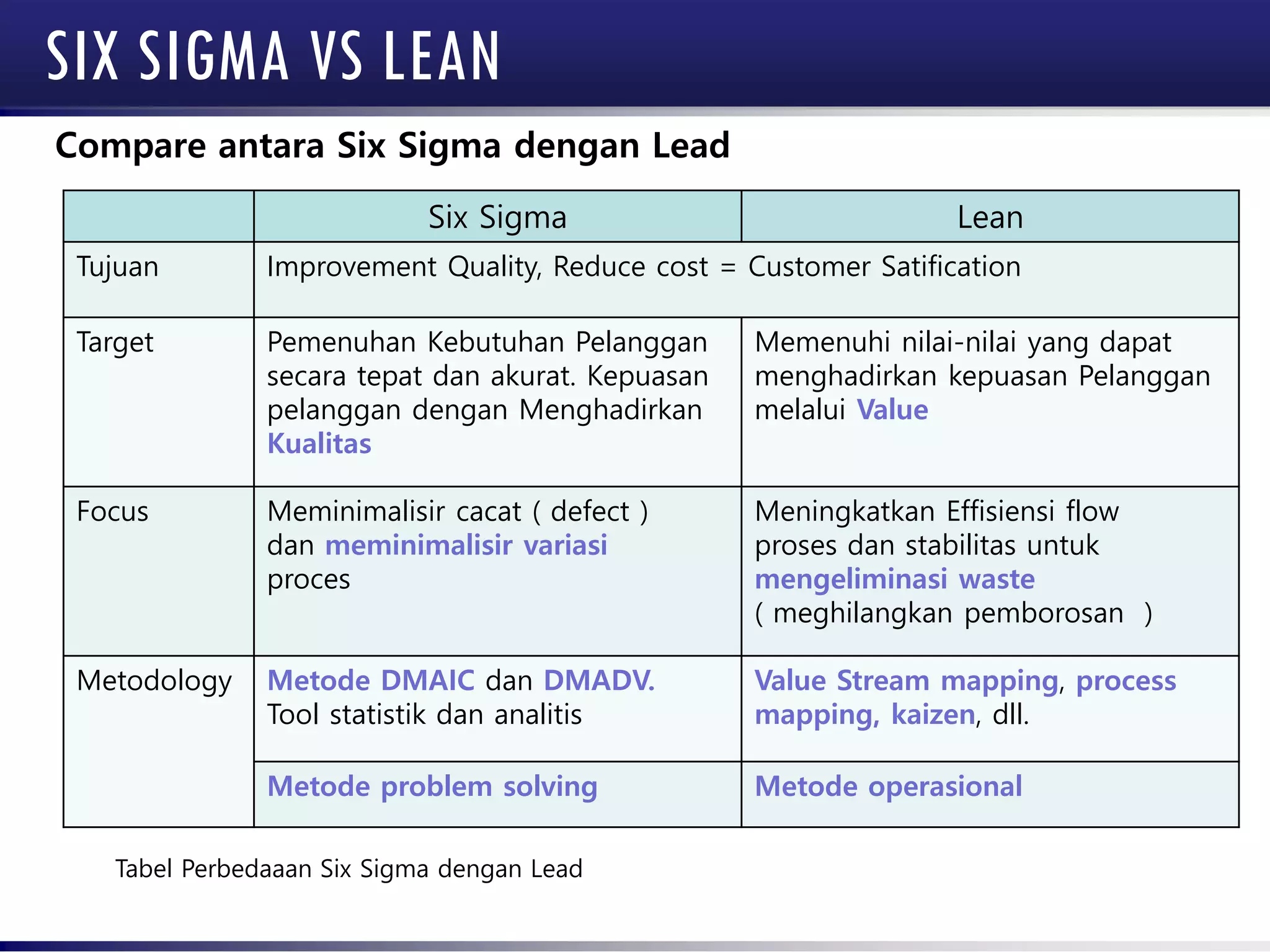 SIX SIGMA VS LEAN

Compare antara Six Sigma dengan Lead

| | Six Sigma | Lean |
|---|---|---|
| Tujuan | Improvement Quality, Reduce cost = Customer Satification | |
| Target | Pemenuhan Kebutuhan Pelanggan secara tepat dan akurat. Kepuasan pelanggan dengan Menghadirkan Kualitas | Memenuhi nilai-nilai yang dapat menghadirkan kepuasan Pelanggan melalui Value |
| Focus | Meminimalisir cacat ( defect ) dan meminimalisir variasi proces | Meningkatkan Effisiensi flow proses dan stabilitas untuk mengeliminasi waste ( meghilangkan pemborosan ) |
| Metodology | Metode DMAIC dan DMADV. Tool statistik dan analitis | Value Stream mapping, process mapping, kaizen, dll. |
| | Metode problem solving | Metode operasional |

Tabel Perbedaaan Six Sigma dengan Lead